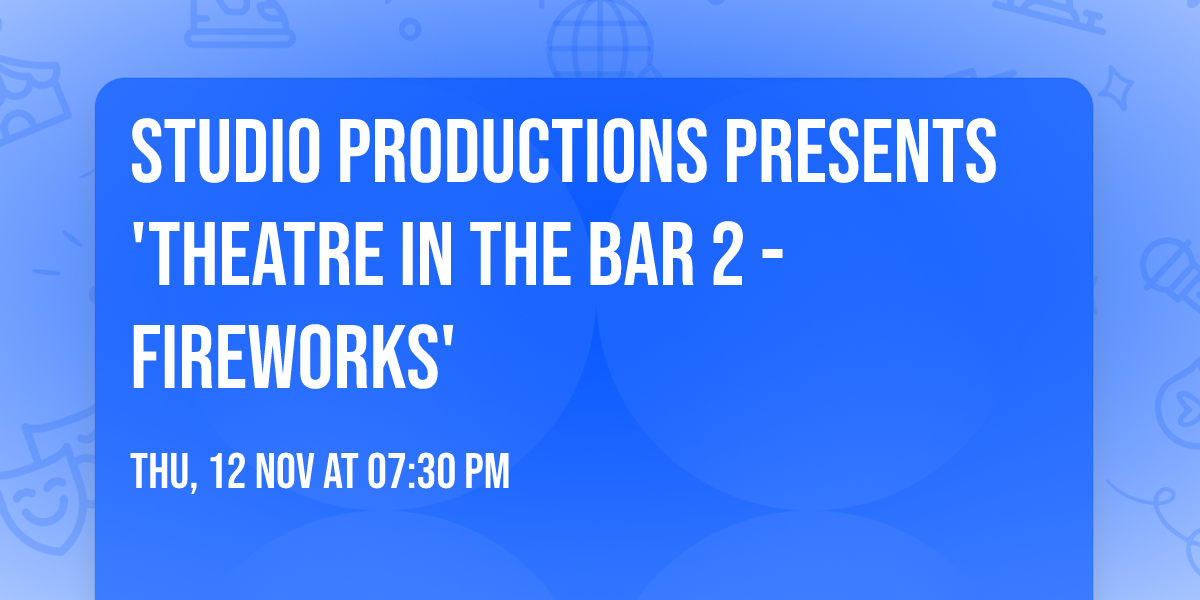 STUDIO PRODUCTIONS PRESENTS 'THEATRE IN THE BAR 2 - FIREWORKS'

THU, 12 NOV AT 07:30 PM